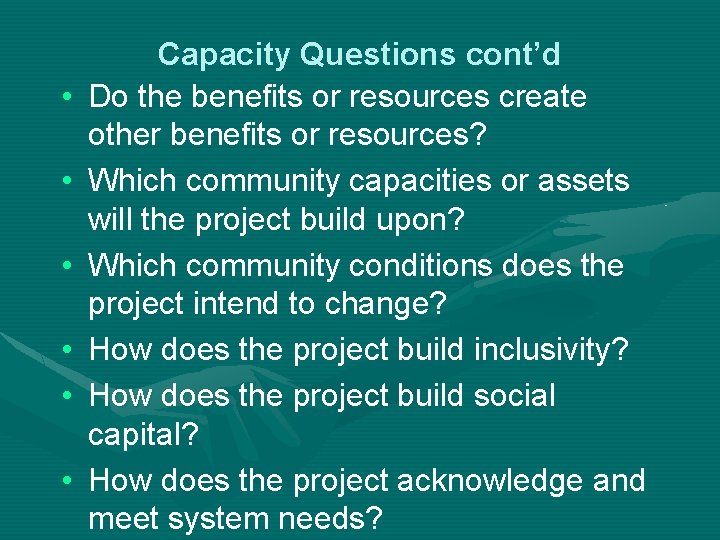 Capacity Questions cont’d

• Do the benefits or resources create other benefits or resources?
• Which community capacities or assets will the project build upon?
• Which community conditions does the project intend to change?
• How does the project build inclusivity?
• How does the project build social capital?
• How does the project acknowledge and meet system needs?